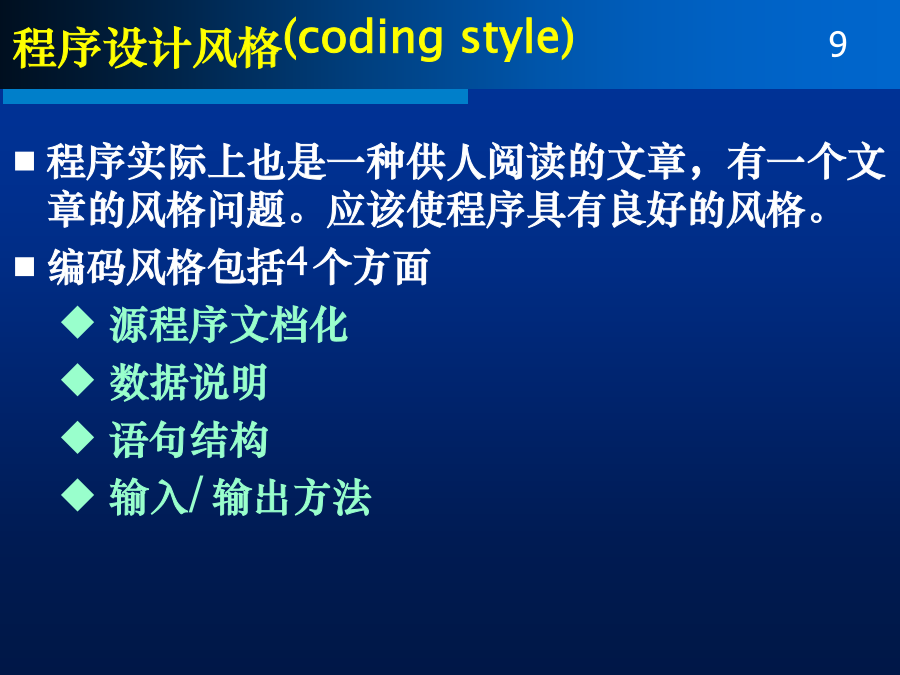 程序设计风格(coding style)

9

■ 程序实际上也是一种供人阅读的文章，有一个文章的风格问题。应该使程序具有良好的风格。

■ 编码风格包括4个方面

◆ 源程序文档化

◆ 数据说明

◆ 语句结构

◆ 输入/ 输出方法